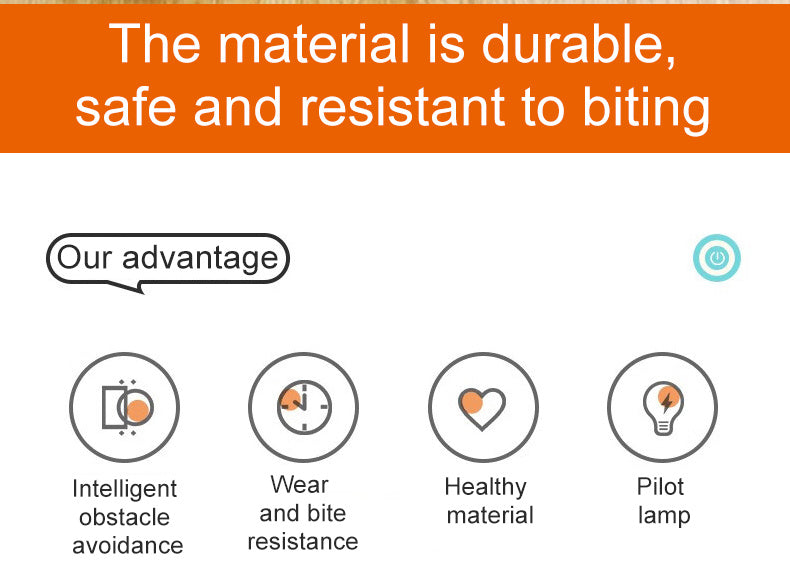 The material is durable, safe and resistant to biting

Our advantage

Intelligent obstacle avoidance

Wear and bite resistance

Healthy material

Pilot lamp